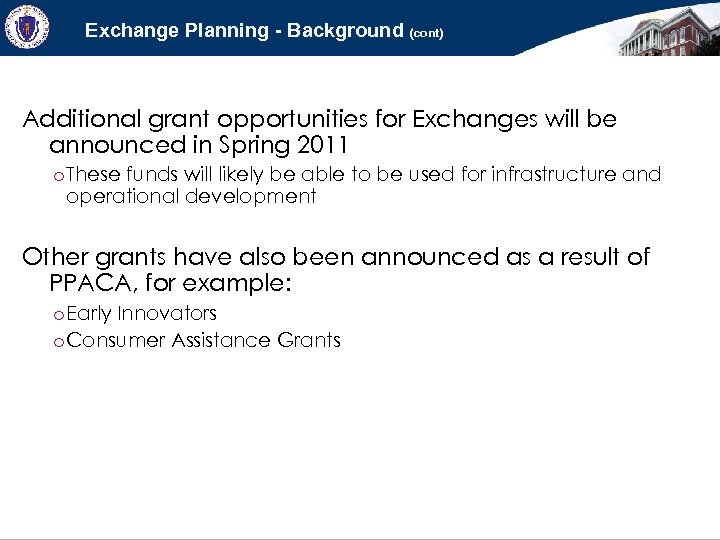 Exchange Planning - Background (cont)

Additional grant opportunities for Exchanges will be announced in Spring 2011

o These funds will likely be able to be used for infrastructure and operational development

Other grants have also been announced as a result of PPACA, for example:

o Early Innovators

o Consumer Assistance Grants